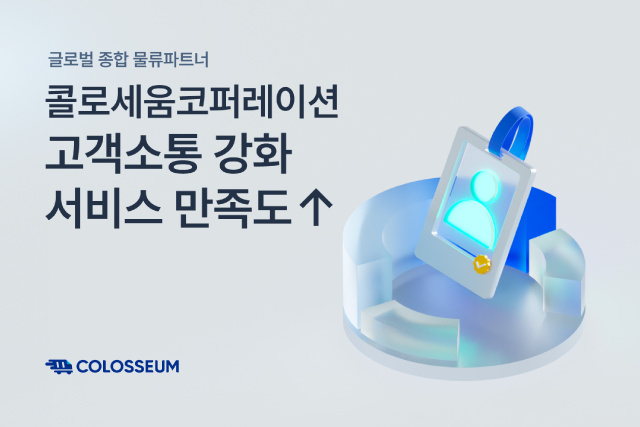 글로벌 종합 물류파트너

콜로세움코퍼레이션
고객소통 강화
서비스 만족도 ↑

COLOSSEUM